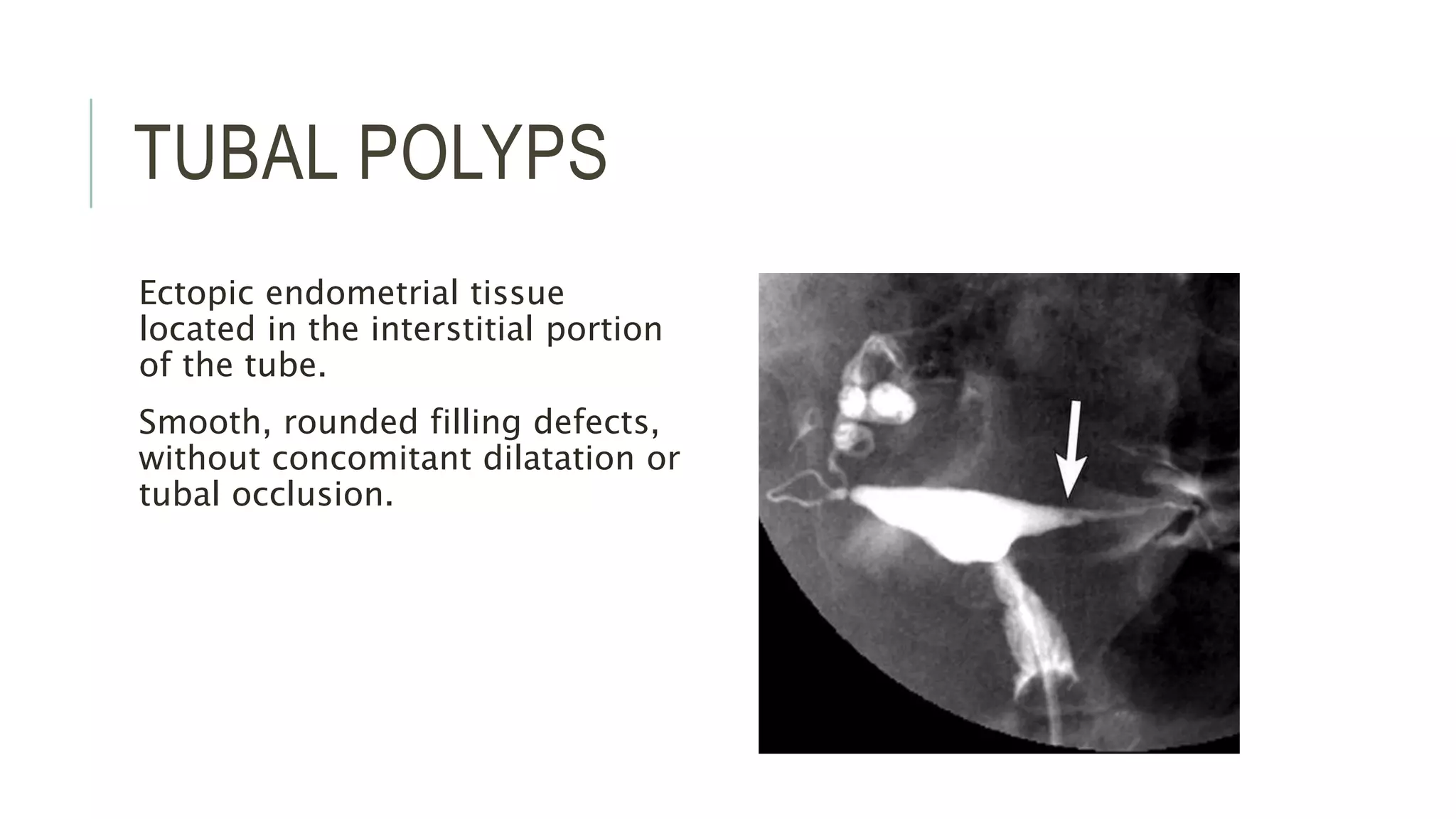 TUBAL POLYPS

Ectopic endometrial tissue located in the interstitial portion of the tube.

Smooth, rounded filling defects, without concomitant dilatation or tubal occlusion.